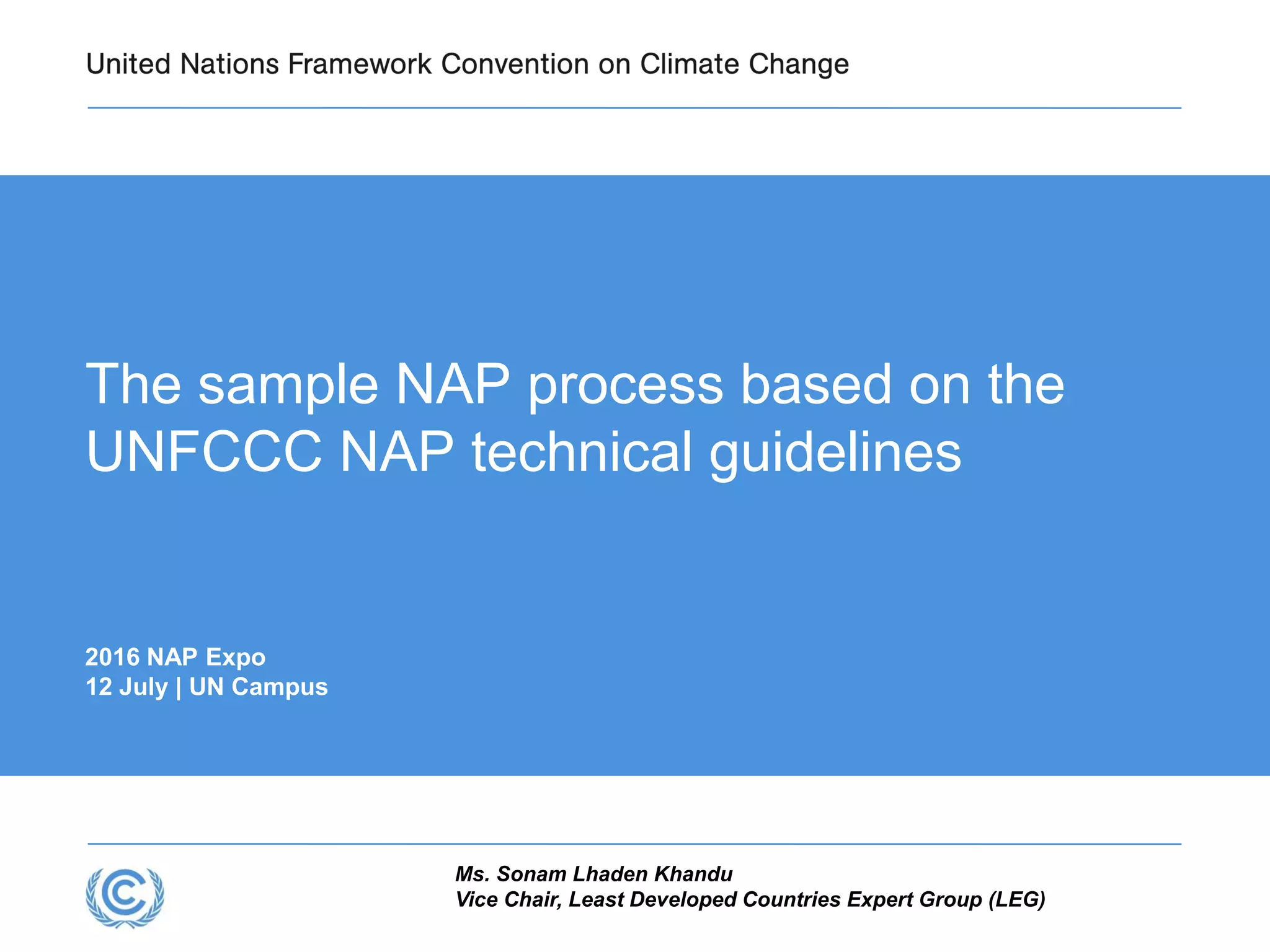 United Nations Framework Convention on Climate Change

The sample NAP process based on the UNFCCC NAP technical guidelines

2016 NAP Expo
12 July | UN Campus

Ms. Sonam Lhaden Khandu
Vice Chair, Least Developed Countries Expert Group (LEG)